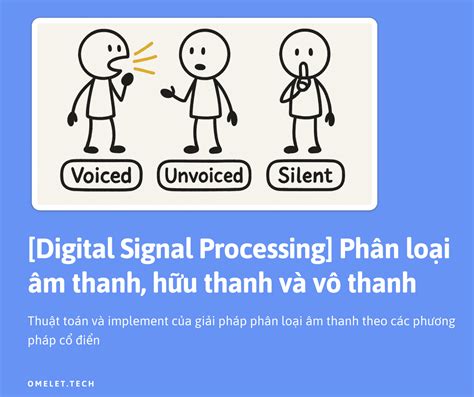 Voiced

Unvoiced

Silent

[Digital Signal Processing] Phân loại âm thanh, hữu thanh và vô thanh

Thuật toán và implement của giải pháp phân loại âm thanh theo các phương pháp cổ điển

OMELET.TECH